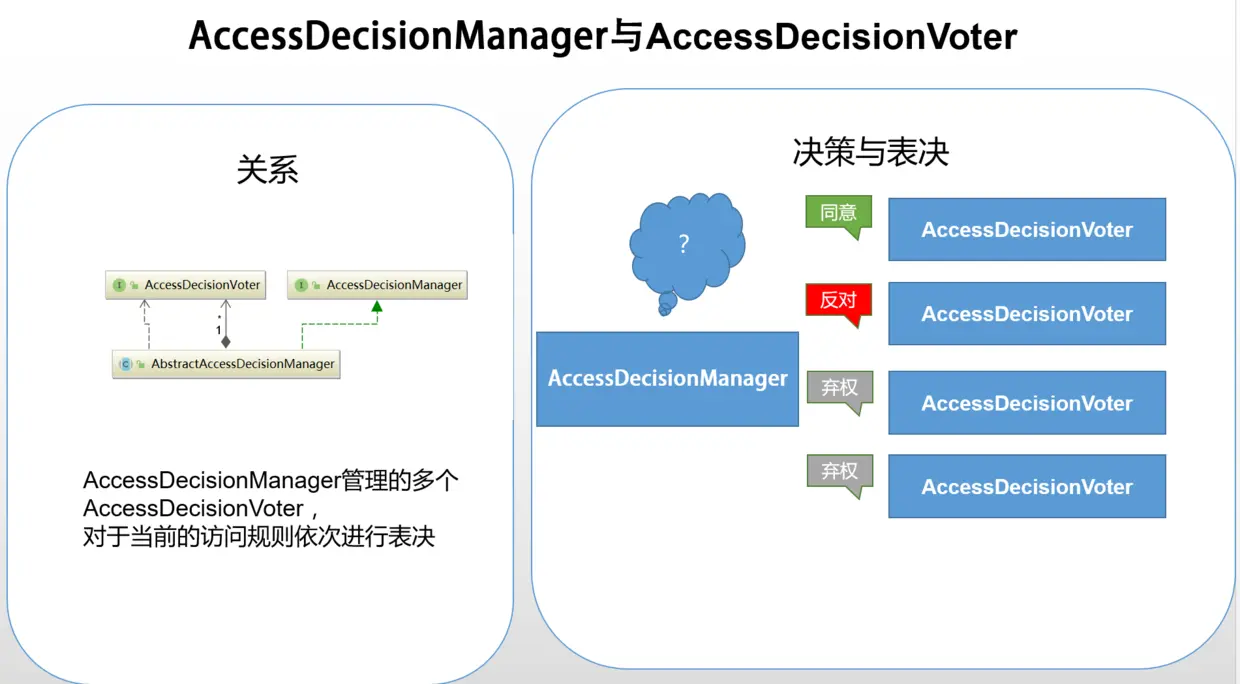 AccessDecisionManager与AccessDecisionVoter

关系

AccessDecisionVoter

AccessDecisionManager

*
1

AbstractAccessDecisionManager

AccessDecisionManager管理的多个AccessDecisionVoter，对于当前的访问规则依次进行表决

决策与表决

?

AccessDecisionManager

同意

AccessDecisionVoter

反对

AccessDecisionVoter

弃权

AccessDecisionVoter

弃权

AccessDecisionVoter